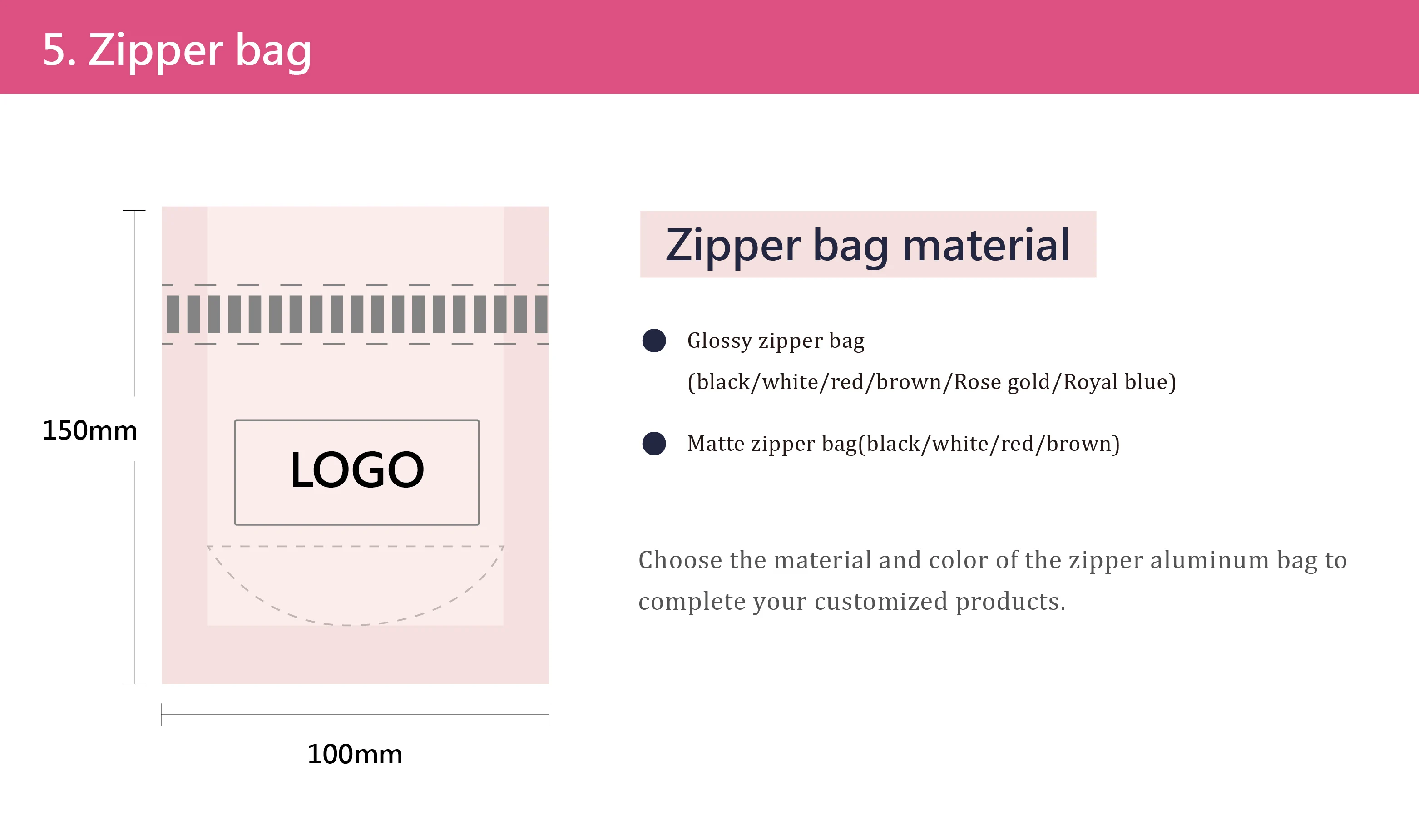 5. Zipper bag

150mm

LOGO

100mm

Zipper bag material

Glossy zipper bag (black/white/red/brown/Rose gold/Royal blue)

Matte zipper bag(black/white/red/brown)

Choose the material and color of the zipper aluminum bag to complete your customized products.